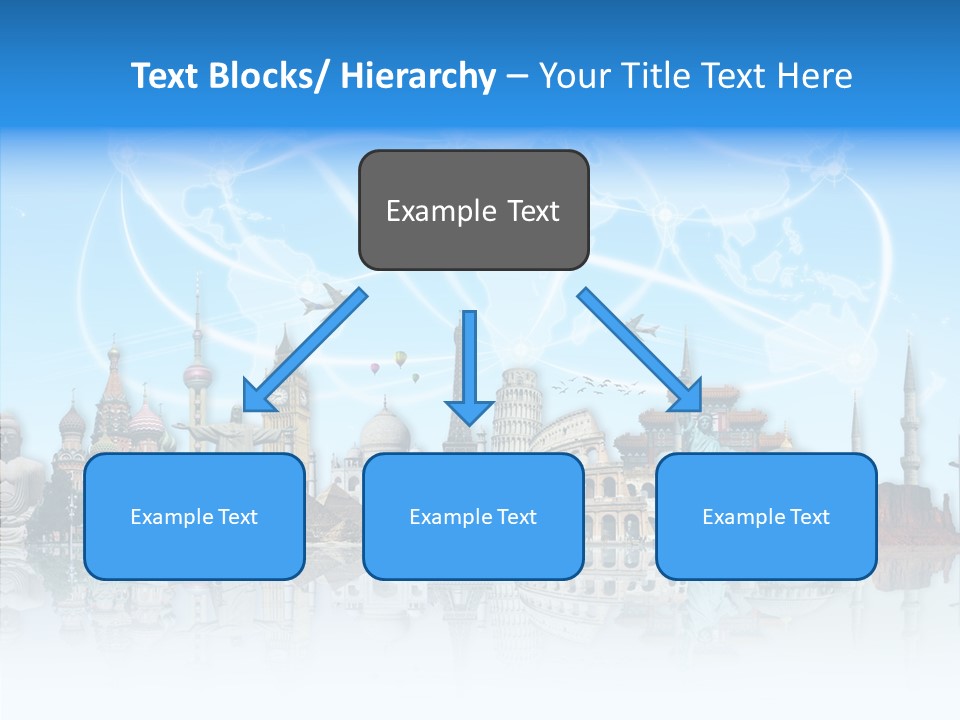 Text Blocks/ Hierarchy – Your Title Text Here

Example Text

Example Text

Example Text

Example Text